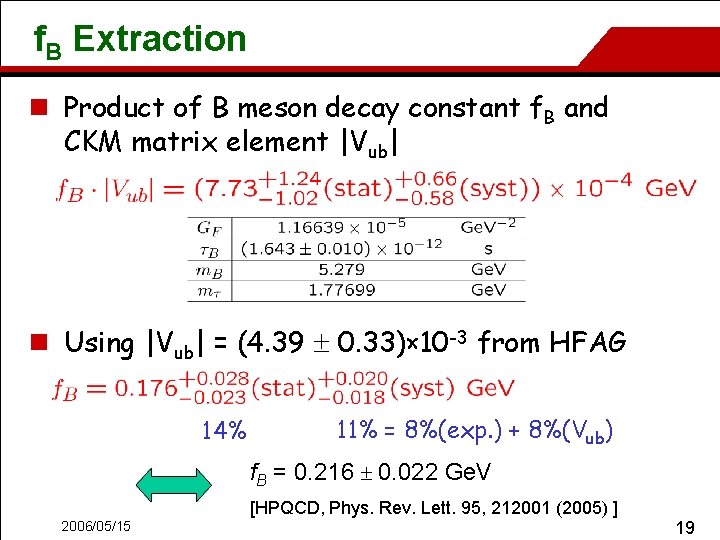 $f_B$ Extraction

Product of B meson decay constant $f_B$ and CKM matrix element $|V_{ub}|$

$f_B \cdot |V_{ub}| = (7.73^{+1.24}_{-1.02}(\text{stat})^{+0.66}_{-0.58}(\text{syst})) \times 10^{-4}$ GeV

| $G_F$ | $1.16639 \times 10^{-5}$ | $\text{GeV}^{-2}$ |
|---|---|---|
| $\tau_B$ | $(1.643 \pm 0.010) \times 10^{-12}$ | s |
| $m_B$ | 5.279 | GeV |
| $m_\tau$ | 1.77699 | GeV |

Using $|V_{ub}| = (4.39 \pm 0.33) \times 10^{-3}$ from HFAG

$f_B = 0.176^{+0.028}_{-0.023}(\text{stat})^{+0.020}_{-0.018}(\text{syst})$ GeV

14% 11% = 8%(exp.) + 8%($V_{ub}$)

$f_B = 0.216 \pm 0.022$ GeV

[HPQCD, Phys. Rev. Lett. 95, 212001 (2005) ]

2006/05/15

19